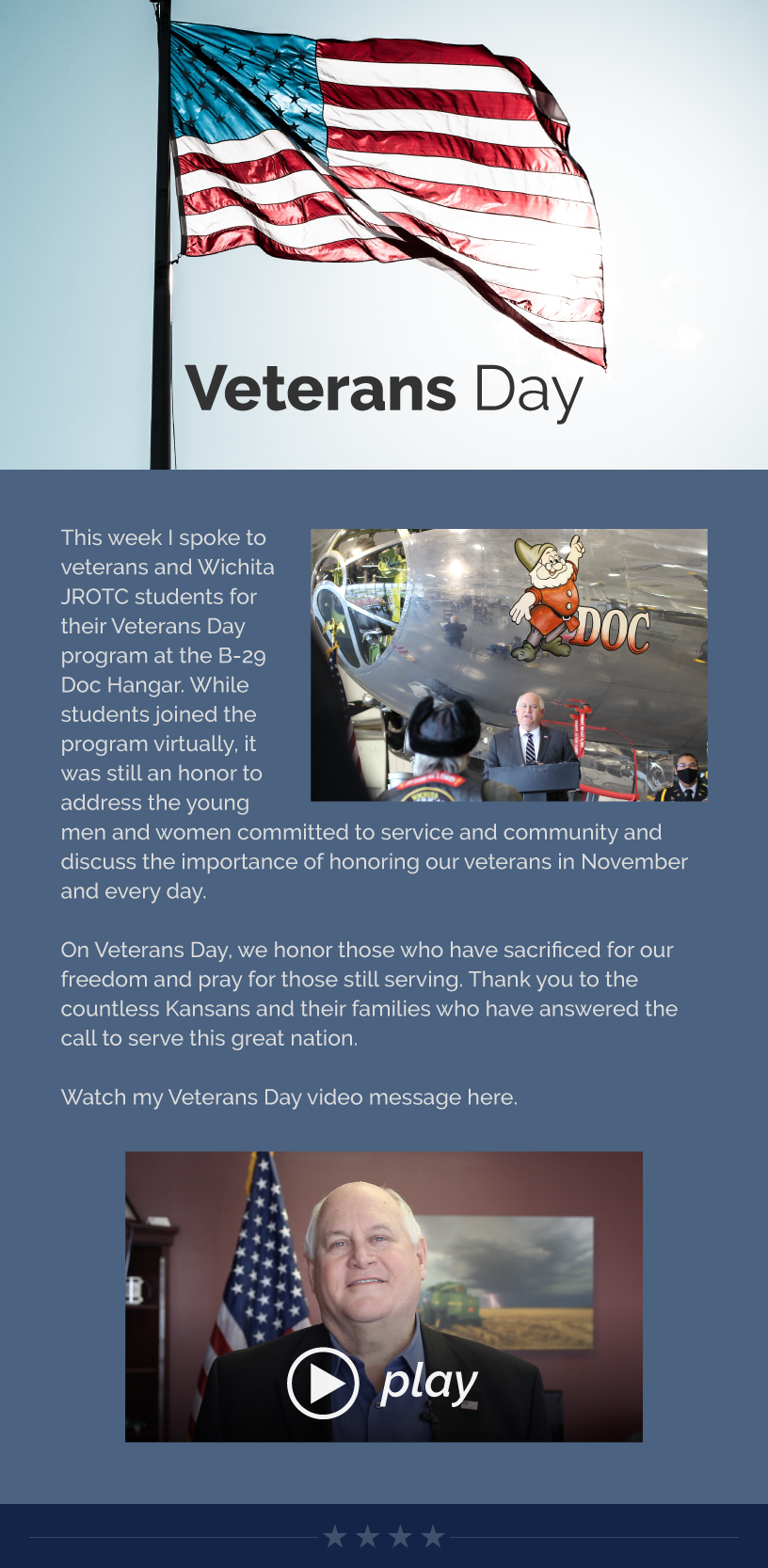 Veterans Day

This week I spoke to veterans and Wichita JROTC students for their Veterans Day program at the B-29 Doc Hangar. While students joined the program virtually, it was still an honor to address the young men and women committed to service and community and discuss the importance of honoring our veterans in November and every day.

DOC

On Veterans Day, we honor those who have sacrificed for our freedom and pray for those still serving. Thank you to the countless Kansans and their families who have answered the call to serve this great nation.

Watch my Veterans Day video message here.

play